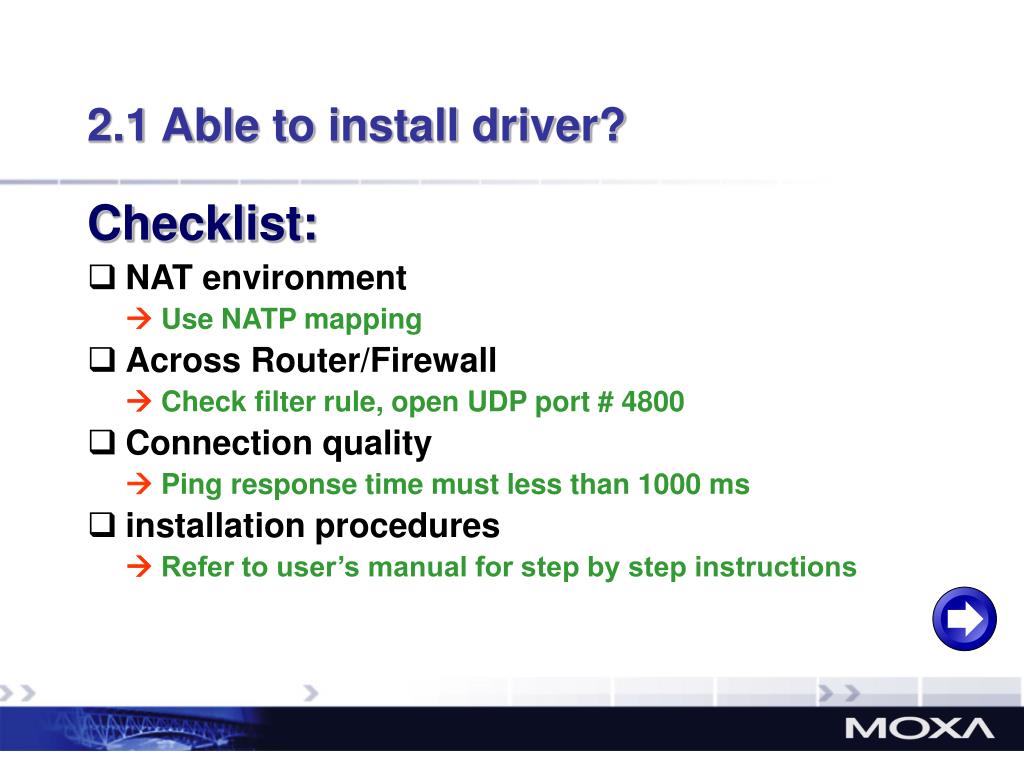 2.1 Able to install driver?

Checklist:

❑ NAT environment
→ Use NATP mapping

❑ Across Router/Firewall
→ Check filter rule, open UDP port # 4800

❑ Connection quality
→ Ping response time must less than 1000 ms

❑ installation procedures
→ Refer to user's manual for step by step instructions

MOXA